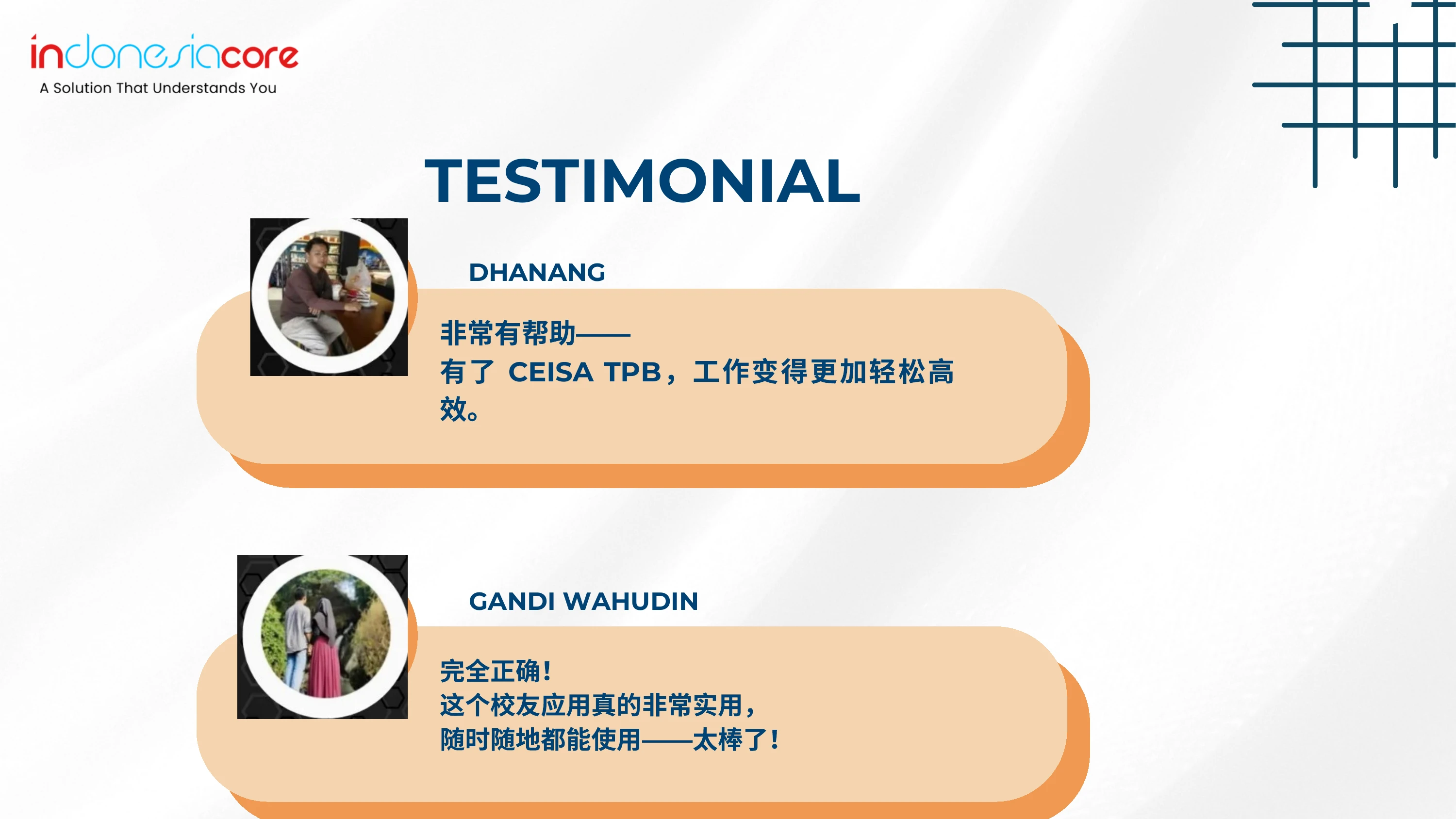 indonesiacore
A Solution That Understands You

TESTIMONIAL

DHANANG

非常有帮助——
有了 CEISA TPB，工作变得更加轻松高效。

GANDI WAHUDIN

完全正确！
这个校友应用真的非常实用，
随时随地都能使用——太棒了！